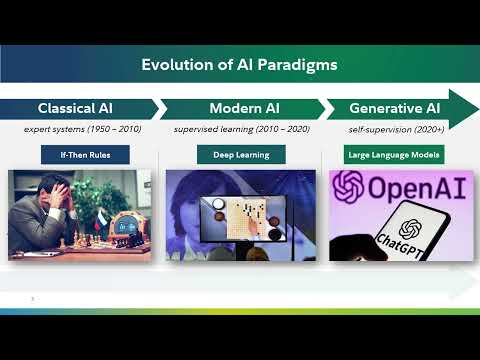 Evolution of AI Paradigms

Classical AI
expert systems (1950 – 2010)
If-Then Rules

Modern AI
supervised learning (2010 – 2020)
Deep Learning

Generative AI
self-supervision (2020+)
Large Language Models

OpenAI
ChatGPT

3